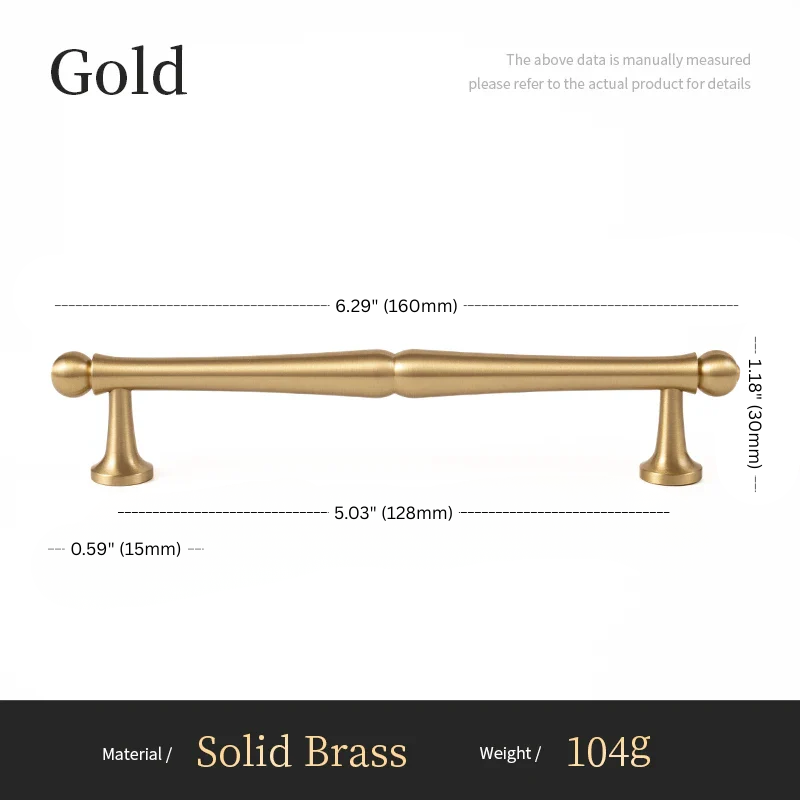 Gold

The above data is manually measured
please refer to the actual product for details

6.29" (160mm)

1.18" (30mm)

5.03" (128mm)

0.59" (15mm)

Material / Solid Brass Weight / 104g